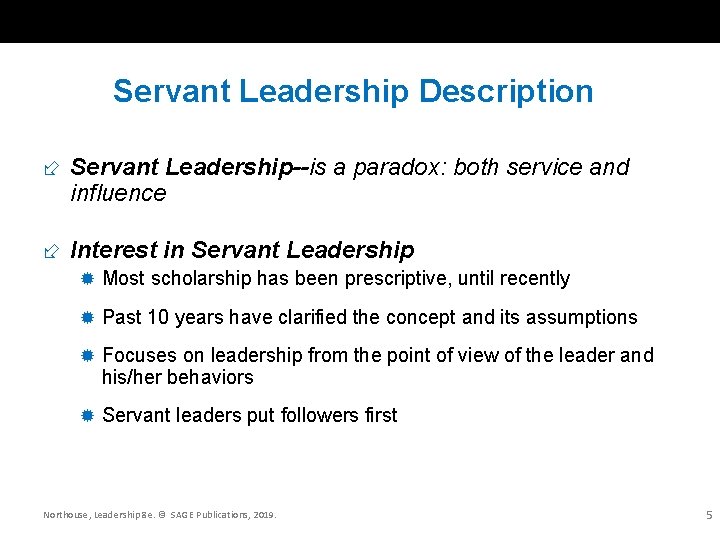 Servant Leadership Description

Servant Leadership--is a paradox: both service and influence

Interest in Servant Leadership

Most scholarship has been prescriptive, until recently

Past 10 years have clarified the concept and its assumptions

Focuses on leadership from the point of view of the leader and his/her behaviors

Servant leaders put followers first

Northouse, Leadership 8e. © SAGE Publications, 2019.

5